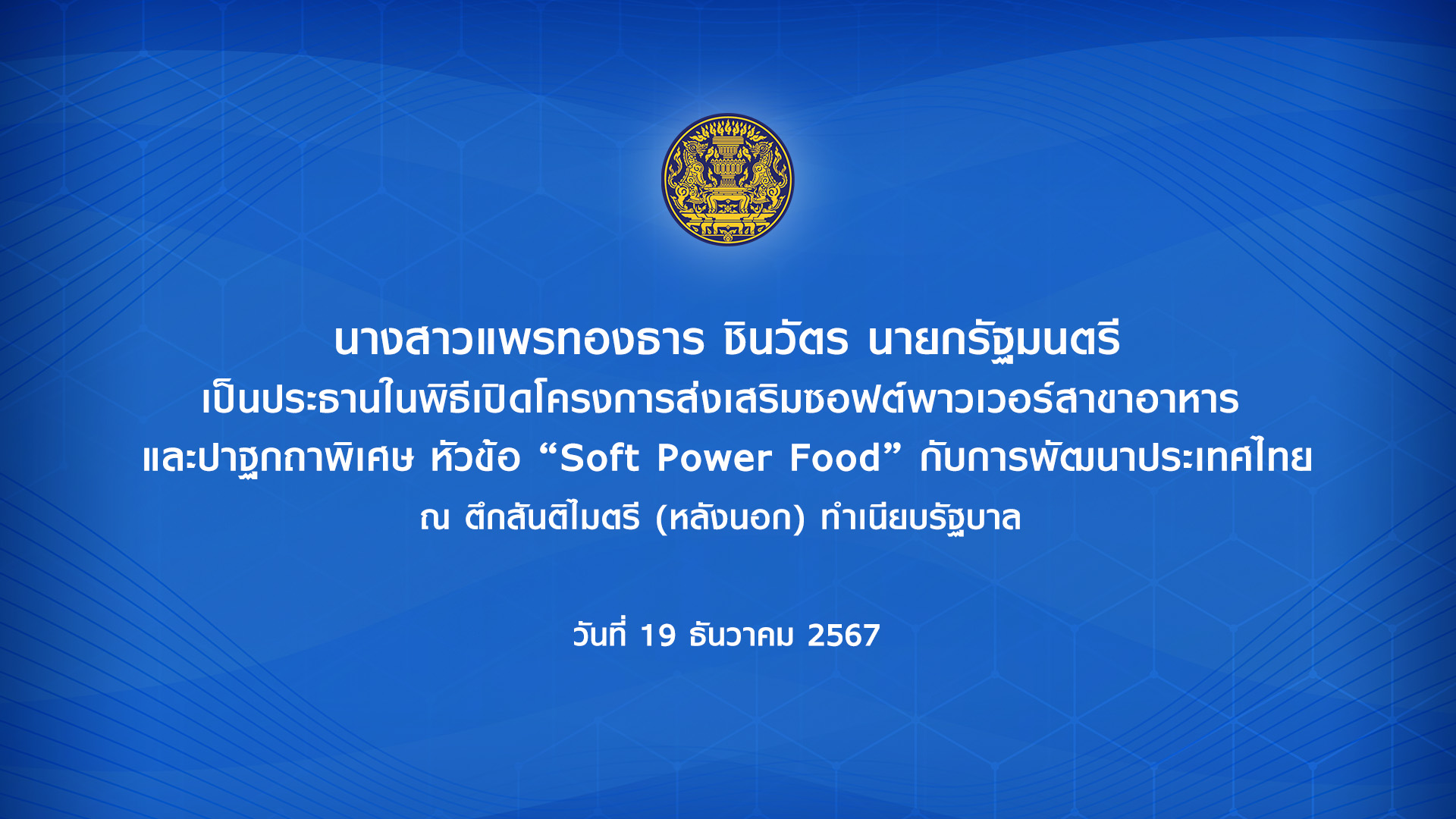 นางสาวแพรทองธาร ชินวัตร นายกรัฐมนตรี
เป็นประธานในพิธีเปิดโครงการส่งเสริมซอฟต์พาวเวอร์สาขาอาหาร
และปาฐกถาพิเศษ หัวข้อ “Soft Power Food” กับการพัฒนาประเทศไทย
ณ ตึกสันติไมตรี (หลังนอก) ทำเนียบรัฐบาล

วันที่ 19 ธันวาคม 2567